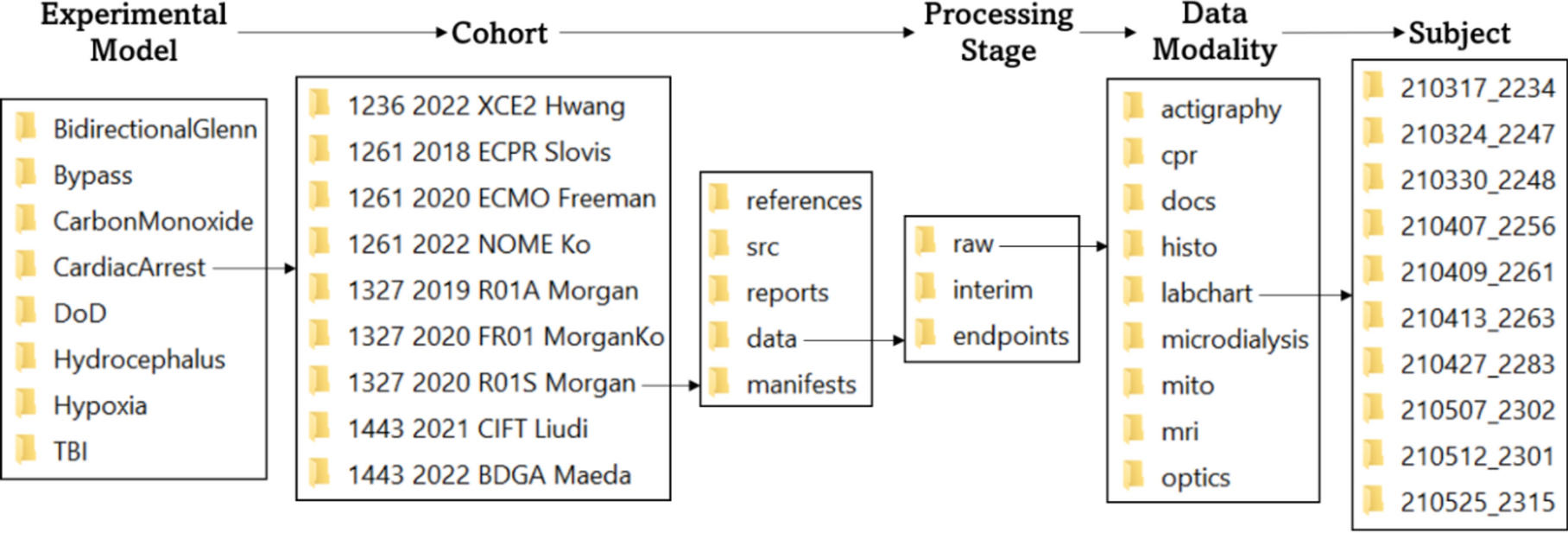 Experimental Model

Cohort

Processing Stage

Data Modality

Subject

BidirectionalGlenn
Bypass
CarbonMonoxide
CardiacArrest
DoD
Hydrocephalus
Hypoxia
TBI

1236 2022 XCE2 Hwang
1261 2018 ECPR Slovis
1261 2020 ECMO Freeman
1261 2022 NOME Ko
1327 2019 R01A Morgan
1327 2020 FR01 MorganKo
1327 2020 R01S Morgan
1443 2021 CIFT Liudi
1443 2022 BDGA Maeda

references
src
reports
data
manifests

raw
interim
endpoints

actigraphy
cpr
docs
histo
labchart
microdialysis
mito
mri
optics

210317_2234
210324_2247
210330_2248
210407_2256
210409_2261
210413_2263
210427_2283
210507_2302
210512_2301
210525_2315